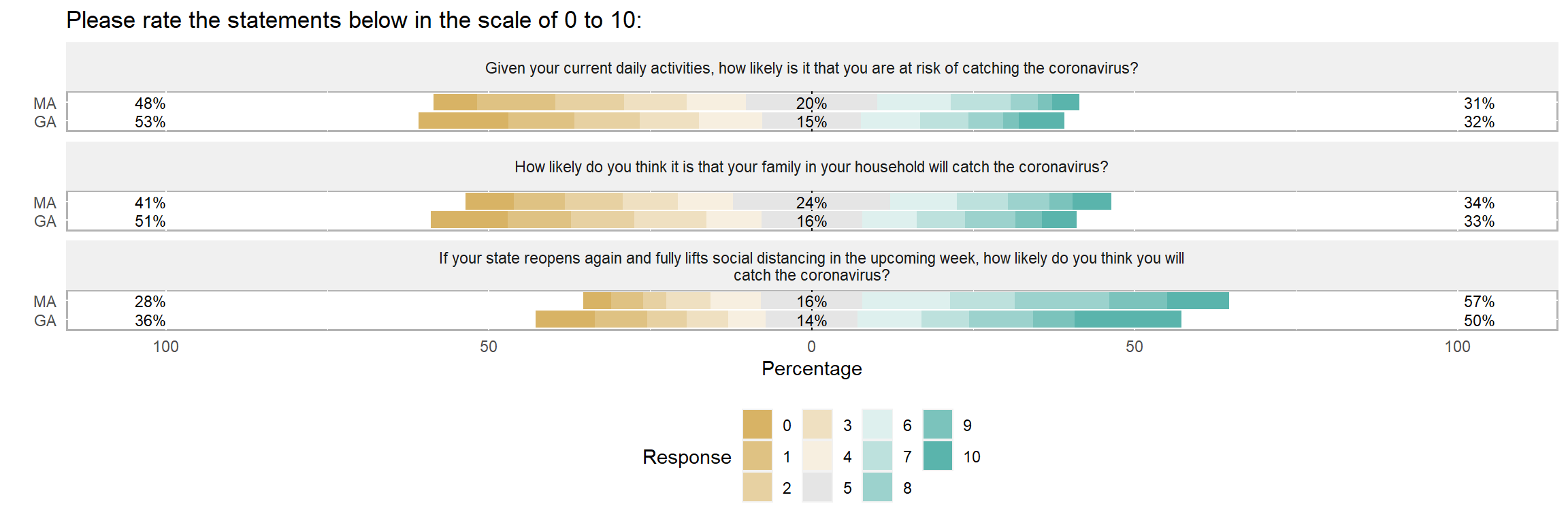 Please rate the statements below in the scale of 0 to 10:

Given your current daily activities, how likely is it that you are at risk of catching the coronavirus?

MA 48% 20% 31%
GA 53% 15% 32%

How likely do you think it is that your family in your household will catch the coronavirus?

MA 41% 24% 34%
GA 51% 16% 33%

If your state reopens again and fully lifts social distancing in the upcoming week, how likely do you think you will catch the coronavirus?

MA 28% 16% 57%
GA 36% 14% 50%

100 50 0 50 100

Percentage

Response 0 1 2 3 4 5 6 7 8 9 10